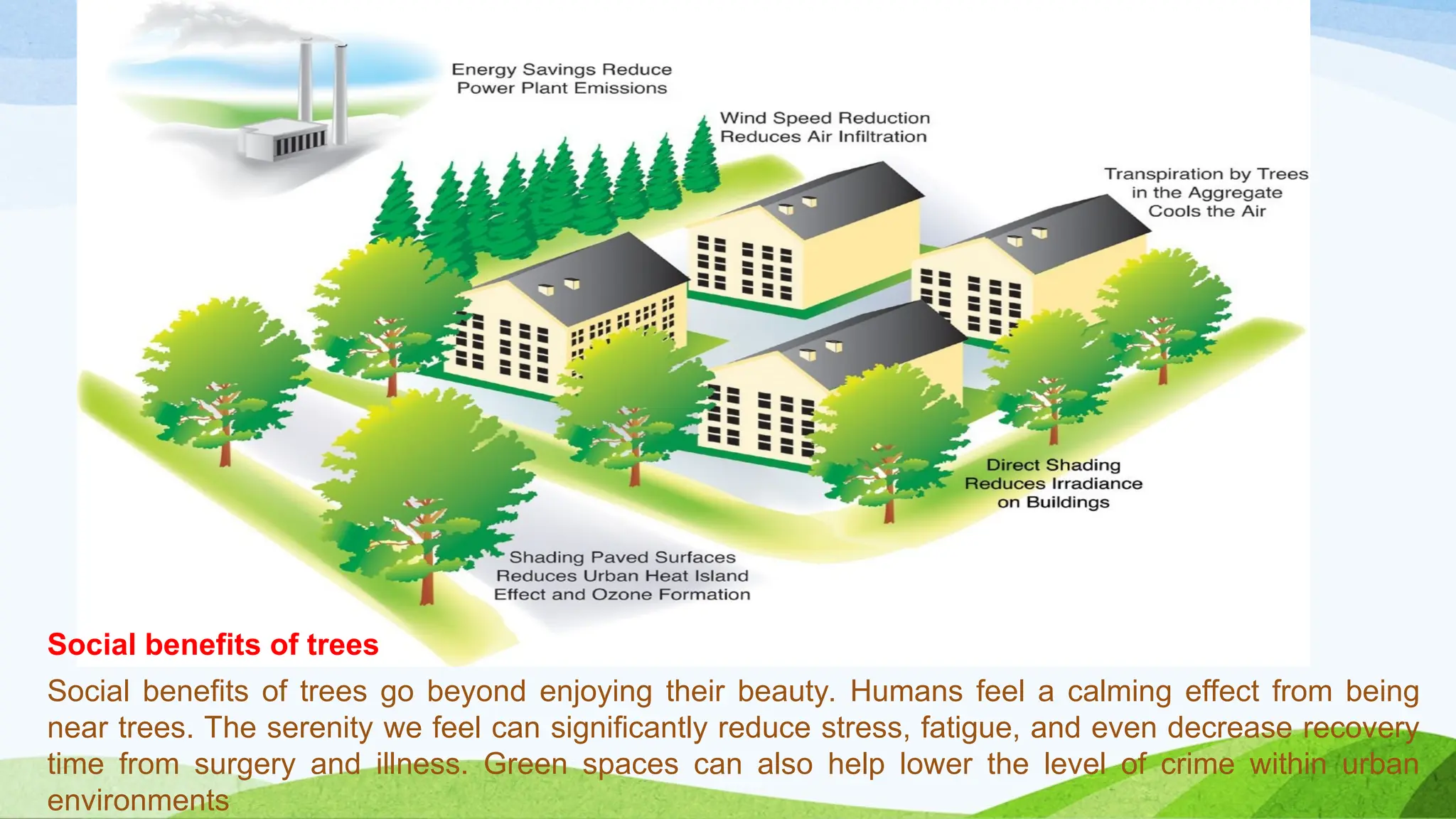 Energy Savings Reduce Power Plant Emissions

Wind Speed Reduction Reduces Air Infiltration

Transpiration by Trees in the Aggregate Cools the Air

Direct Shading Reduces Irradiance on Buildings

Shading Paved Surfaces Reduces Urban Heat Island Effect and Ozone Formation

Social benefits of trees

Social benefits of trees go beyond enjoying their beauty. Humans feel a calming effect from being near trees. The serenity we feel can significantly reduce stress, fatigue, and even decrease recovery time from surgery and illness. Green spaces can also help lower the level of crime within urban environments